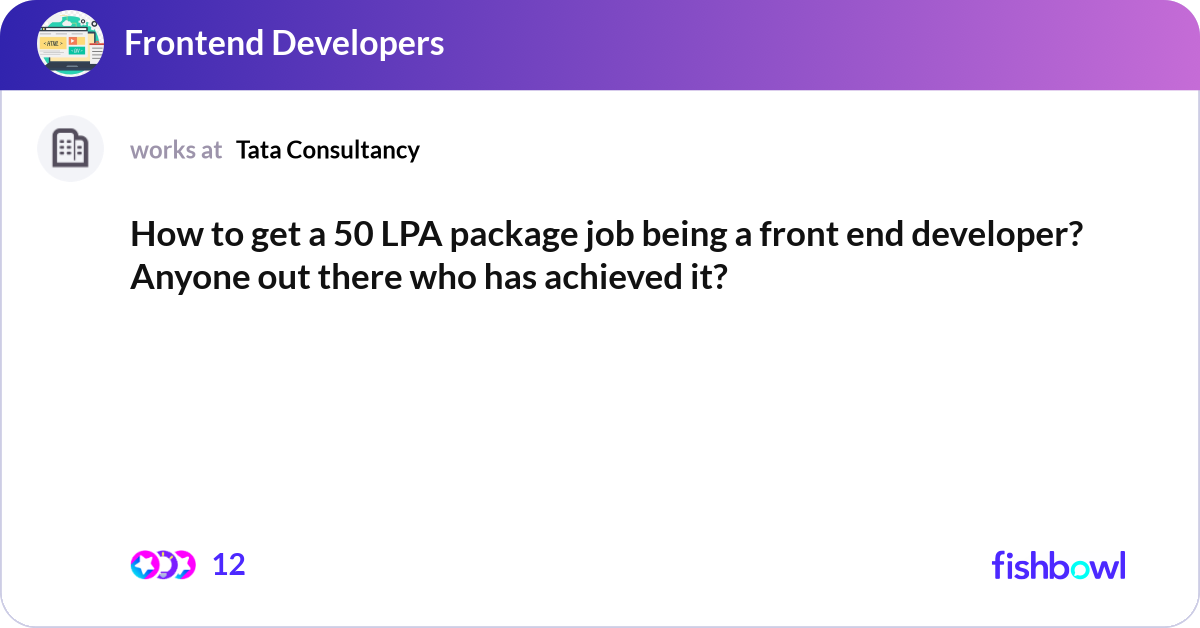 Frontend Developers

works at Tata Consultancy

How to get a 50 LPA package job being a front end developer? Anyone out there who has achieved it?

12

fishbowl